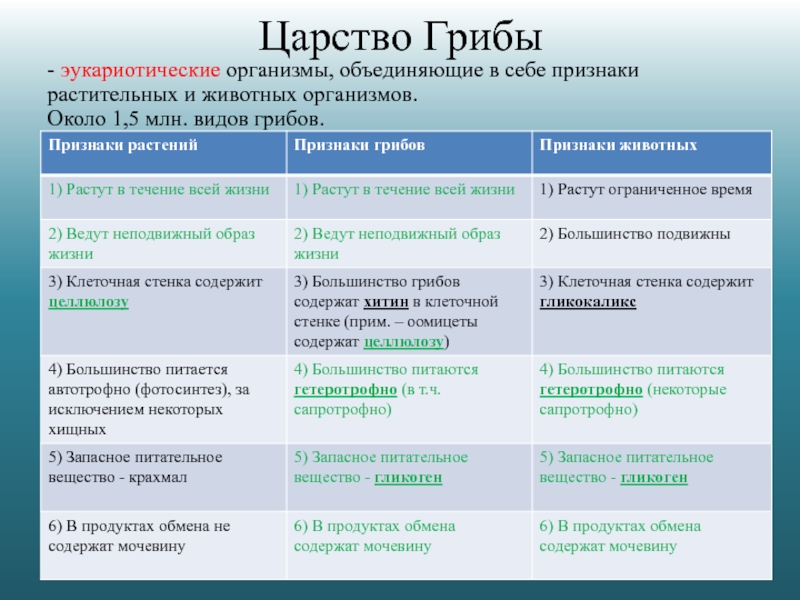 Царство Грибы

- эукариотические организмы, объединяющие в себе признаки растительных и животных организмов.
Около 1,5 млн. видов грибов.

| Признаки растений | Признаки грибов | Признаки животных |
|---|---|---|
| 1) Растут в течение всей жизни | 1) Растут в течение всей жизни | 1) Растут ограниченное время |
| 2) Ведут неподвижный образ жизни | 2) Ведут неподвижный образ жизни | 2) Большинство подвижны |
| 3) Клеточная стенка содержит целлюлозу | 3) Большинство грибов содержат хитин в клеточной стенке (прим. – оомицеты содержат целлюлозу) | 3) Клеточная стенка содержит гликокаликс |
| 4) Большинство питается автотрофно (фотосинтез), за исключением некоторых хищных | 4) Большинство питаются гетеротрофно (в т.ч. сапротрофно) | 4) Большинство питаются гетеротрофно (некоторые сапротрофно) |
| 5) Запасное питательное вещество - крахмал | 5) Запасное питательное вещество - гликоген | 5) Запасное питательное вещество - гликоген |
| 6) В продуктах обмена не содержат мочевину | 6) В продуктах обмена содержат мочевину | 6) В продуктах обмена содержат мочевину |